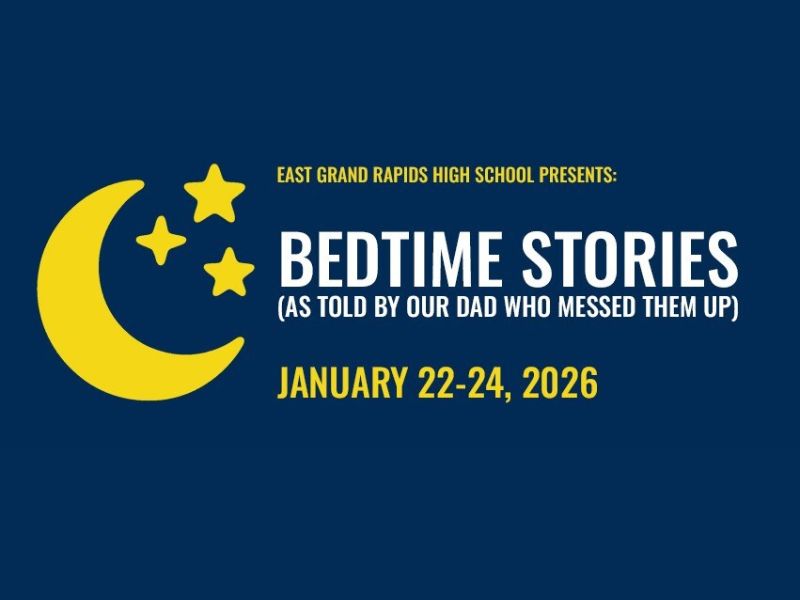 EAST GRAND RAPIDS HIGH SCHOOL PRESENTS:

BEDTIME STORIES
(AS TOLD BY OUR DAD WHO MESSED THEM UP)

JANUARY 22-24, 2026